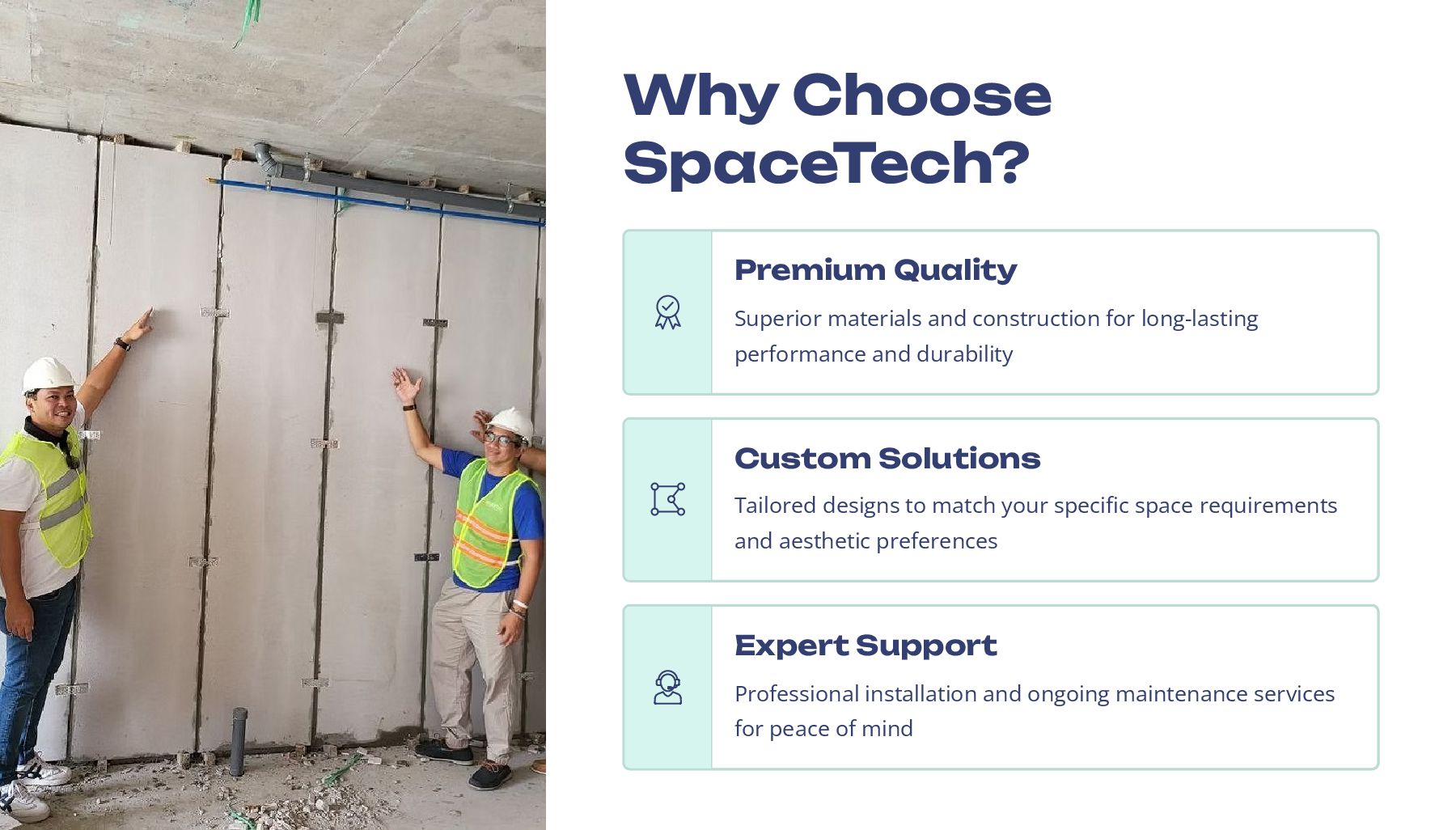 Why Choose SpaceTech?

Premium Quality

Superior materials and construction for long-lasting performance and durability

Custom Solutions

Tailored designs to match your specific space requirements and aesthetic preferences

Expert Support

Professional installation and ongoing maintenance services for peace of mind